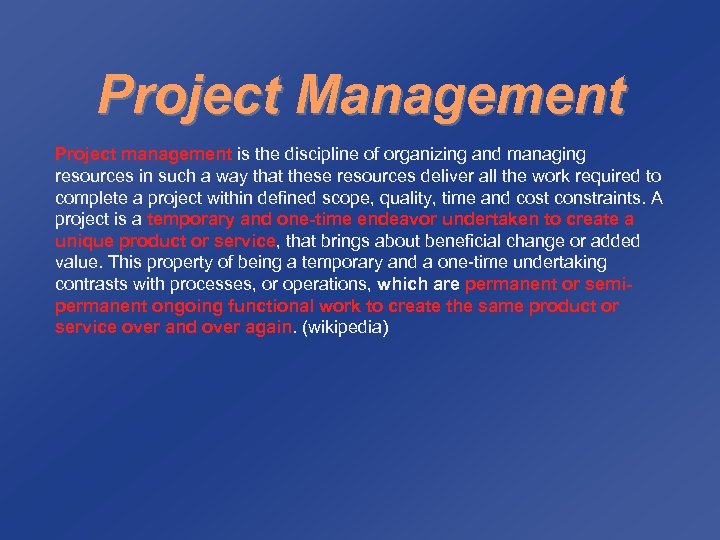 Project Management

Project management is the discipline of organizing and managing resources in such a way that these resources deliver all the work required to complete a project within defined scope, quality, time and cost constraints. A project is a temporary and one-time endeavor undertaken to create a unique product or service, that brings about beneficial change or added value. This property of being a temporary and a one-time undertaking contrasts with processes, or operations, which are permanent or semi-permanent ongoing functional work to create the same product or service over and over again. (wikipedia)